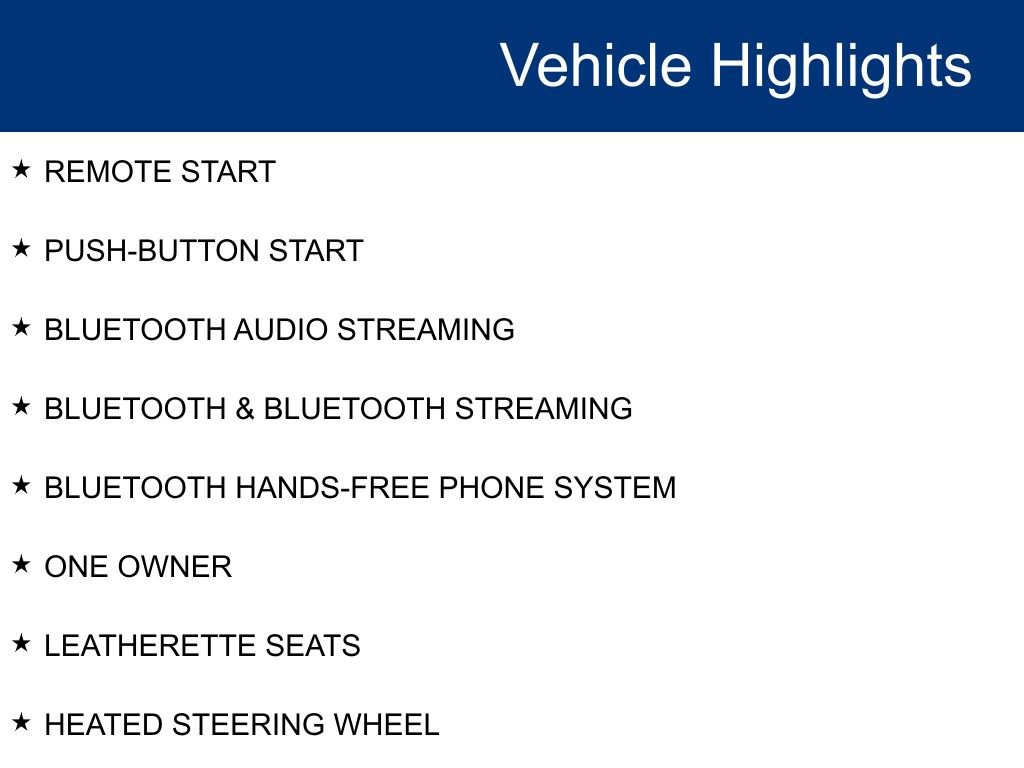 Vehicle Highlights

★ REMOTE START

★ PUSH-BUTTON START

★ BLUETOOTH AUDIO STREAMING

★ BLUETOOTH & BLUETOOTH STREAMING

★ BLUETOOTH HANDS-FREE PHONE SYSTEM

★ ONE OWNER

★ LEATHERETTE SEATS

★ HEATED STEERING WHEEL